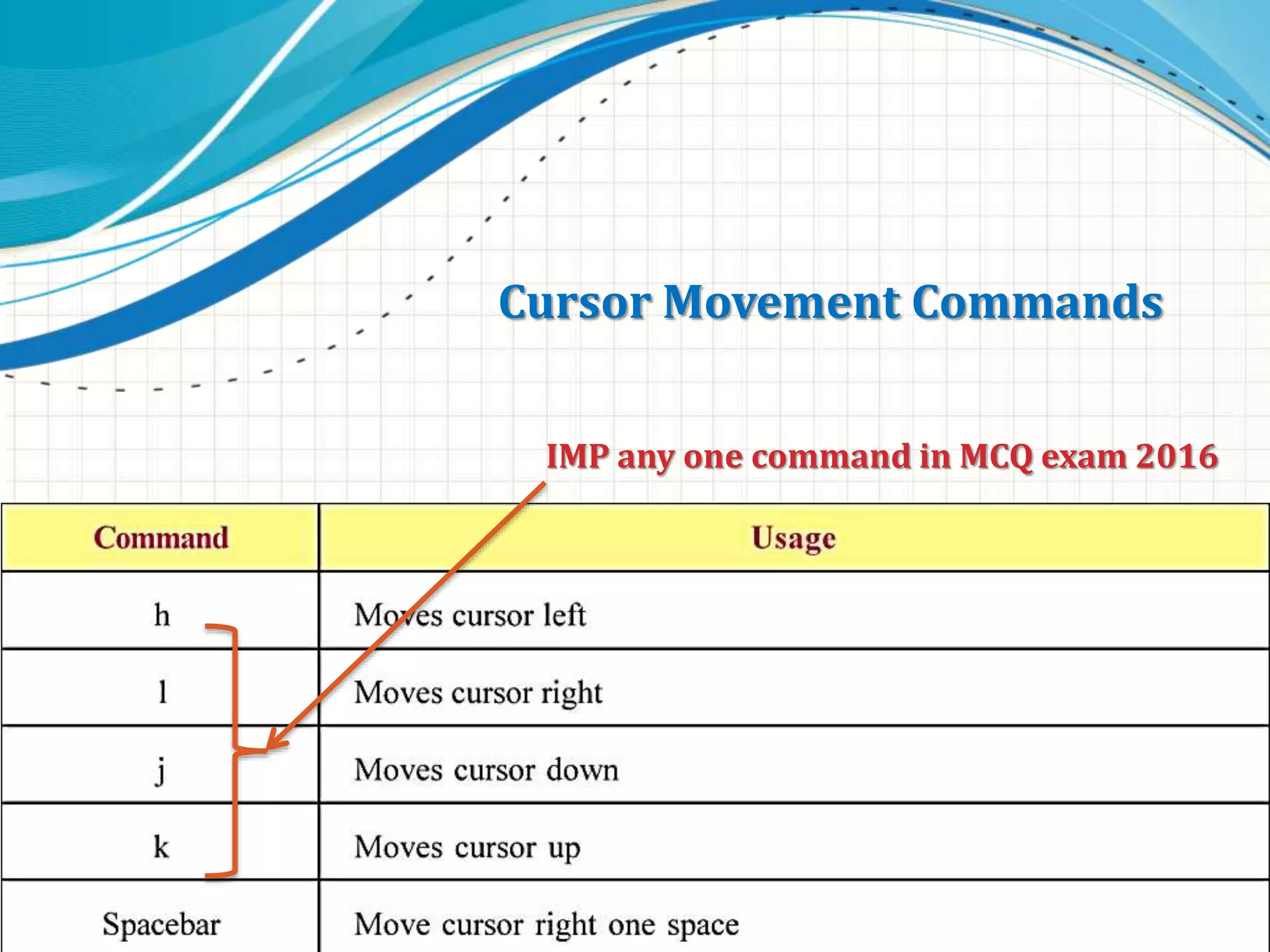 Cursor Movement Commands

IMP any one command in MCQ exam 2016

| Command | Usage |
|---|---|
| h | Moves cursor left |
| l | Moves cursor right |
| j | Moves cursor down |
| k | Moves cursor up |
| Spacebar | Move cursor right one space |